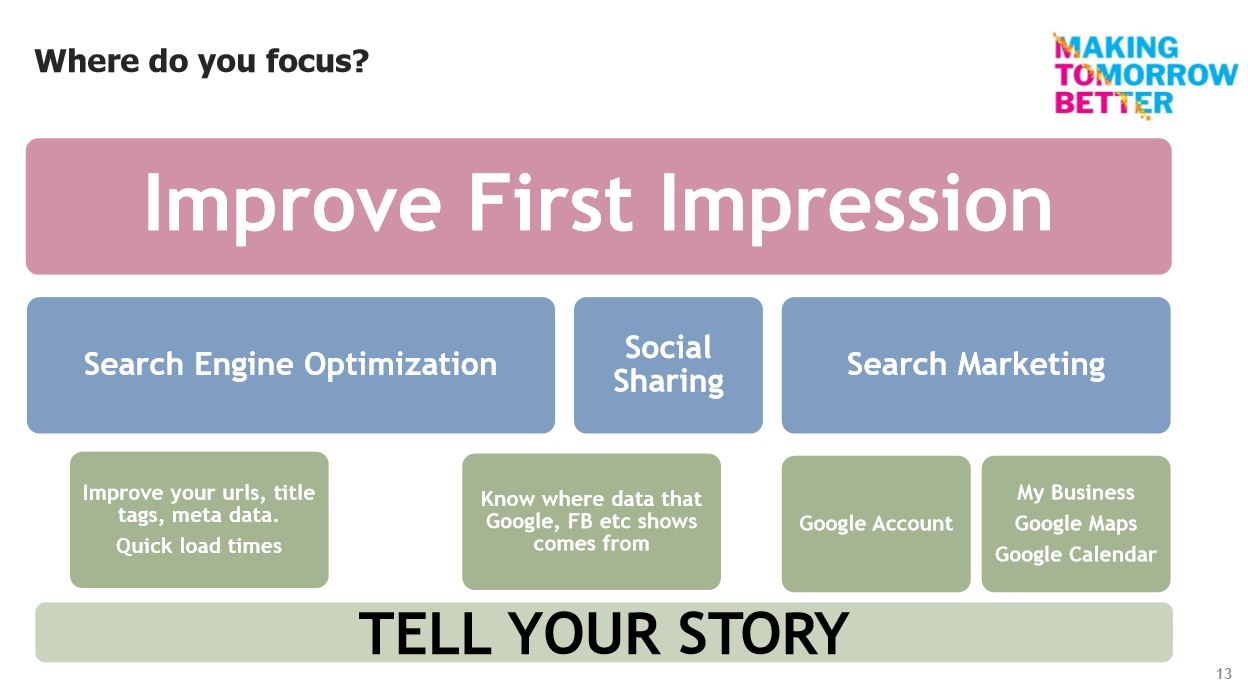 Where do you focus?

MAKING TOMORROW BETTER

Improve First Impression

Search Engine Optimization

Social Sharing

Search Marketing

Improve your urls, title tags, meta data.

Quick load times

Know where data that Google, FB etc shows comes from

Google Account

My Business

Google Maps

Google Calendar

TELL YOUR STORY

13